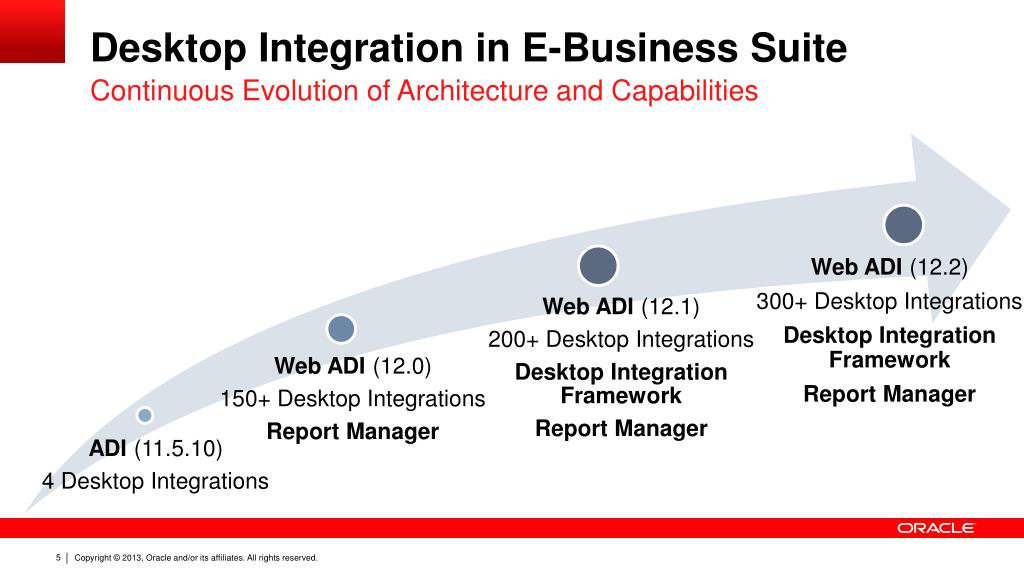 Desktop Integration in E-Business Suite
Continuous Evolution of Architecture and Capabilities

ADI (11.5.10)
4 Desktop Integrations

Web ADI (12.0)
150+ Desktop Integrations
Report Manager

Web ADI (12.1)
200+ Desktop Integrations
Desktop Integration Framework
Report Manager

Web ADI (12.2)
300+ Desktop Integrations
Desktop Integration Framework
Report Manager

ORACLE

5 | Copyright © 2013, Oracle and/or its affiliates. All rights reserved.